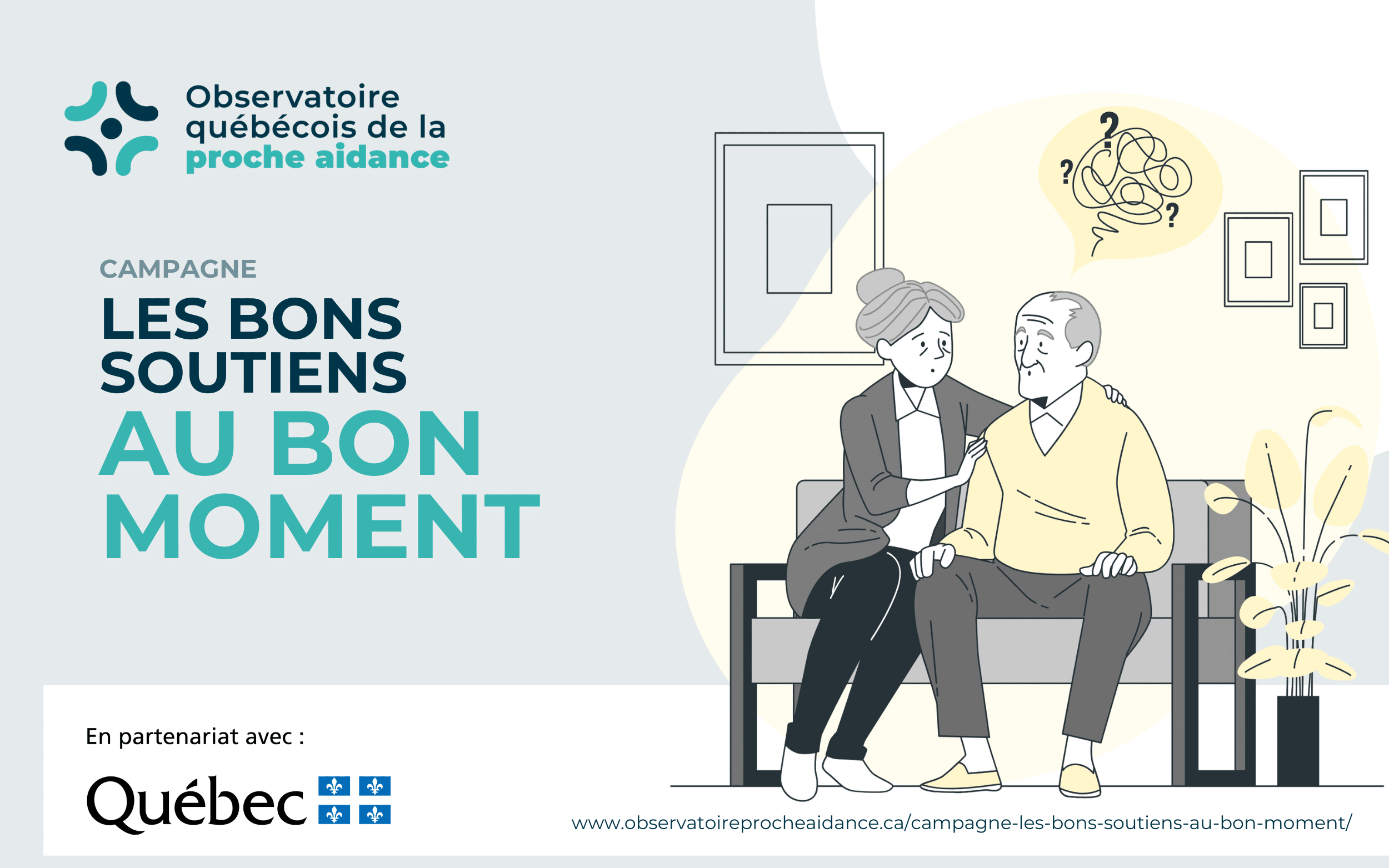 Observatoire québécois de la proche aidance

CAMPAGNE

LES BONS SOUTIENS AU BON MOMENT

?
?
?

En partenariat avec :

Québec

www.observatoireprocheaidance.ca/campagne-les-bons-soutiens-au-bon-moment/